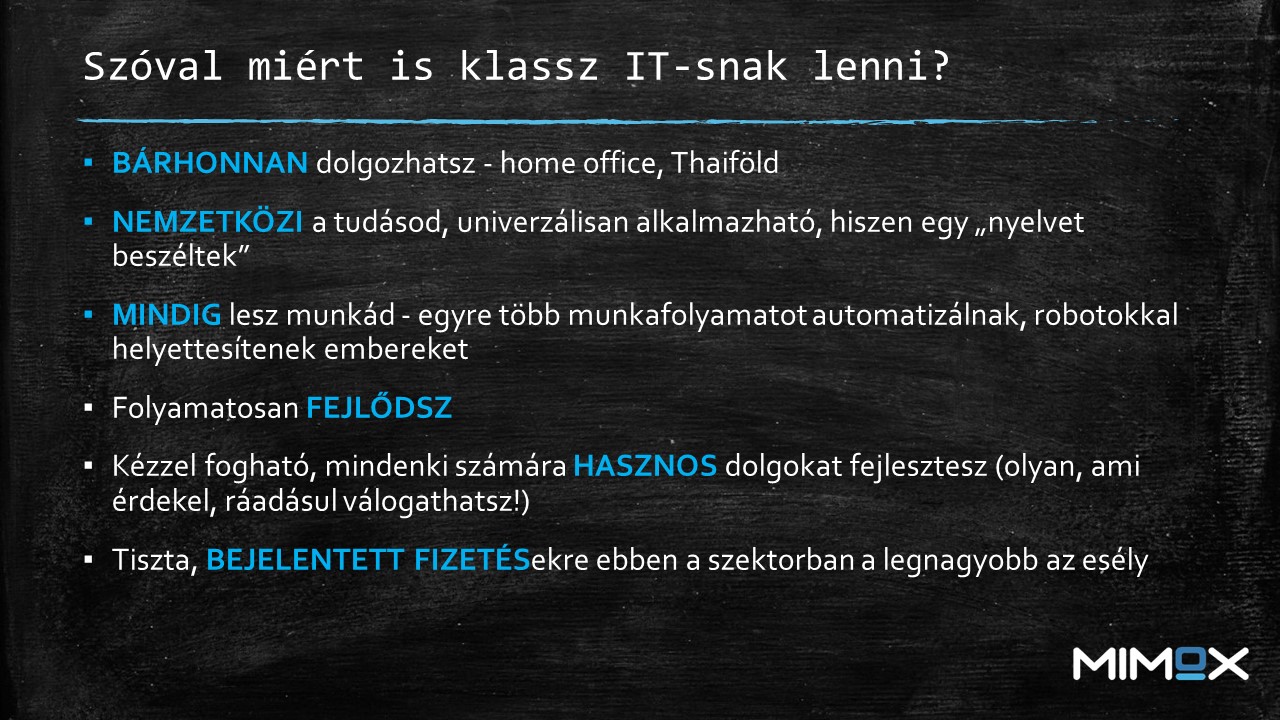 Szóval miért is klassz IT-snak lenni?

▪ BÁRHONNAN dolgozhatsz - home office, Thaiföld

▪ NEMZETKÖZI a tudásod, univerzálisan alkalmazható, hiszen egy „nyelvet beszéltek”

▪ MINDIG lesz munkád - egyre több munkafolyamatot automatizálnak, robotokkal helyettesítenek embereket

▪ Folyamatosan FEJLŐDSZ

▪ Kézzel fogható, mindenki számára HASZNOS dolgokat fejlesztesz (olyan, ami érdekel, ráadásul válogathatsz!)

▪ Tiszta, BEJELENTETT FIZETÉSekre ebben a szektorban a legnagyobb az esély

MIMOX